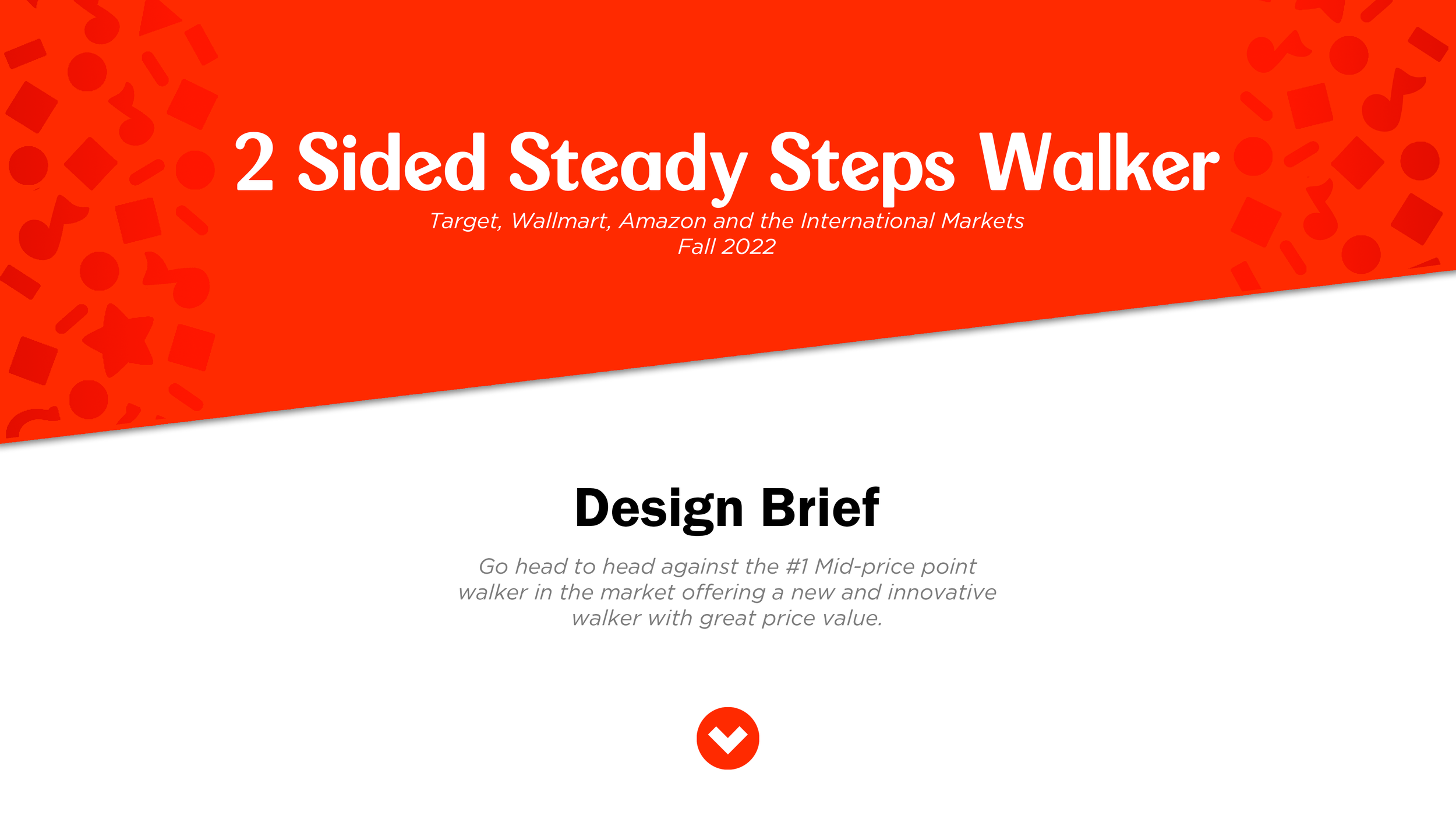 2 Sided Steady Steps Walker

Target, Wallmart, Amazon and the International Markets
Fall 2022

Design Brief

Go head to head against the #1 Mid-price point walker in the market offering a new and innovative walker with great price value.